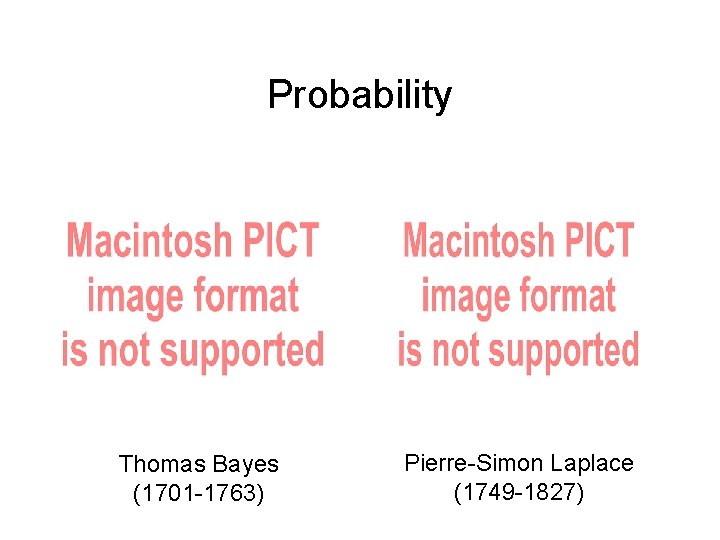 Probability

Macintosh PICT image format is not supported

Macintosh PICT image format is not supported

Thomas Bayes
(1701-1763)

Pierre-Simon Laplace
(1749-1827)